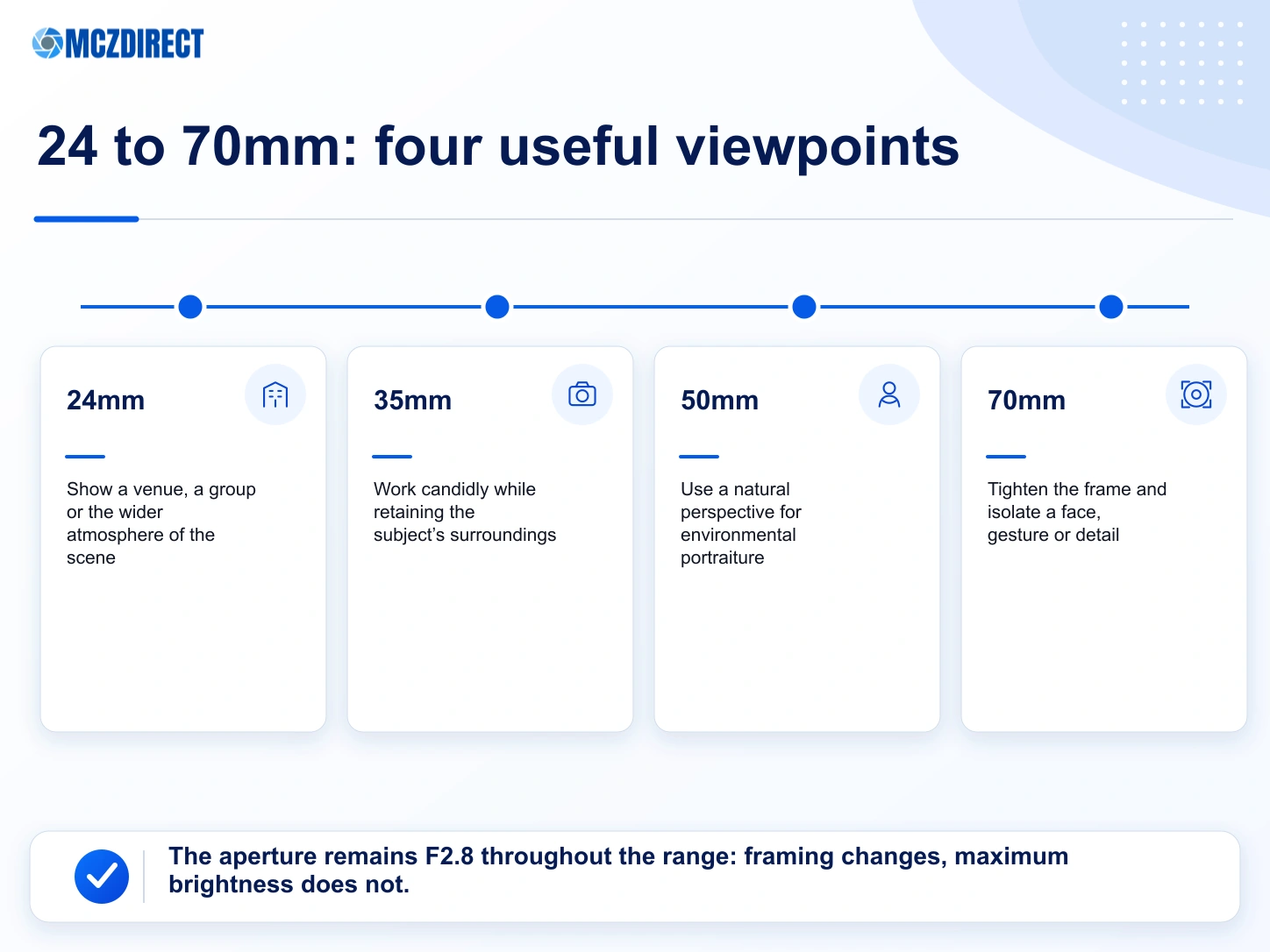 MCZDIRECT

24 to 70mm: four useful viewpoints

24mm

Show a venue, a group or the wider atmosphere of the scene

35mm

Work candidly while retaining the subject's surroundings

50mm

Use a natural perspective for environmental portraiture

70mm

Tighten the frame and isolate a face, gesture or detail

The aperture remains F2.8 throughout the range: framing changes, maximum brightness does not.